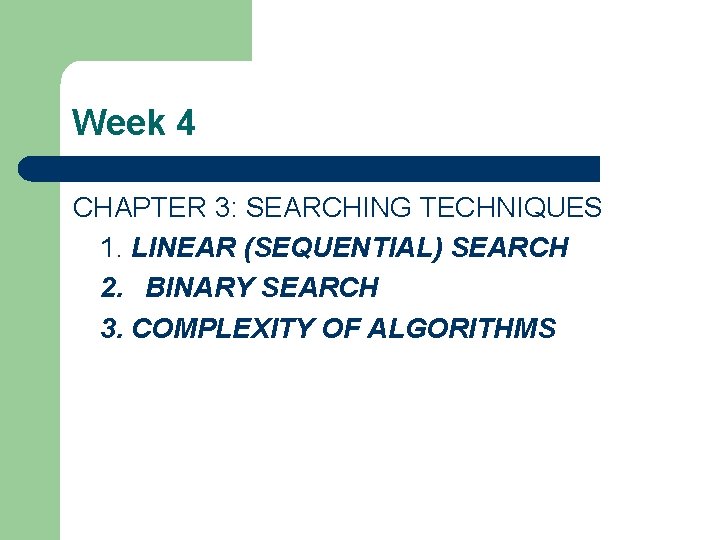 Week 4

CHAPTER 3: SEARCHING TECHNIQUES

1. LINEAR (SEQUENTIAL) SEARCH
2. BINARY SEARCH
3. COMPLEXITY OF ALGORITHMS